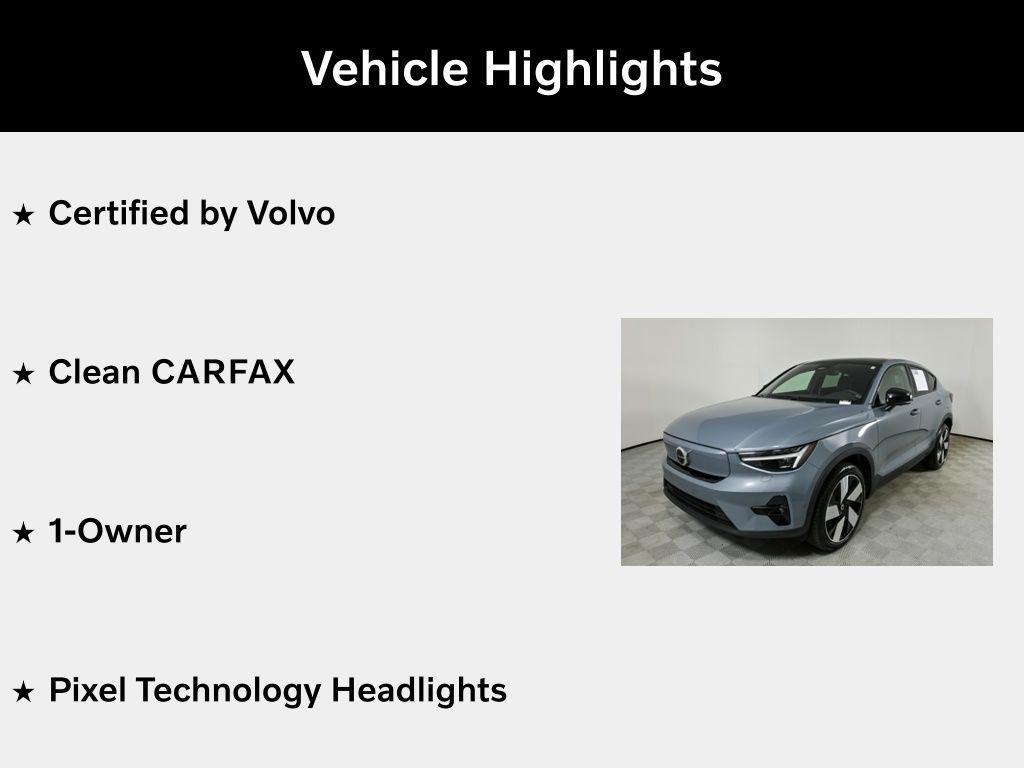 Vehicle Highlights

★ Certified by Volvo

★ Clean CARFAX

★ 1-Owner

★ Pixel Technology Headlights